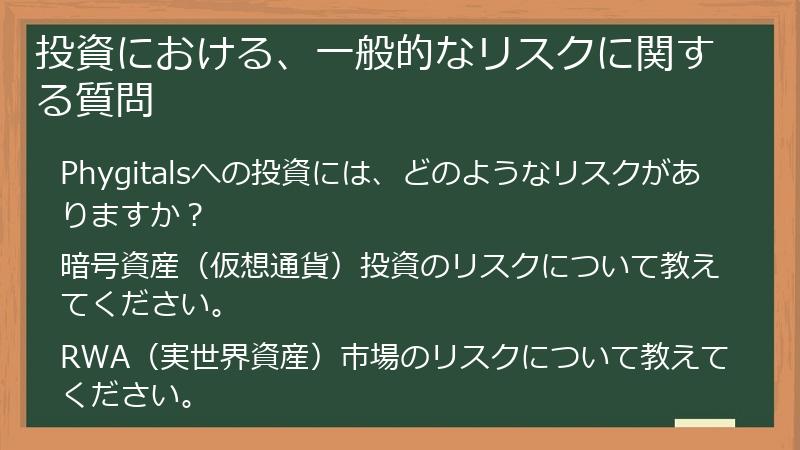 投資における、一般的なリスクに関する質問

Phygitalsへの投資には、どのようなリスクがありますか？

暗号資産（仮想通貨）投資のリスクについて教えてください。

RWA（実世界資産）市場のリスクについて教えてください。